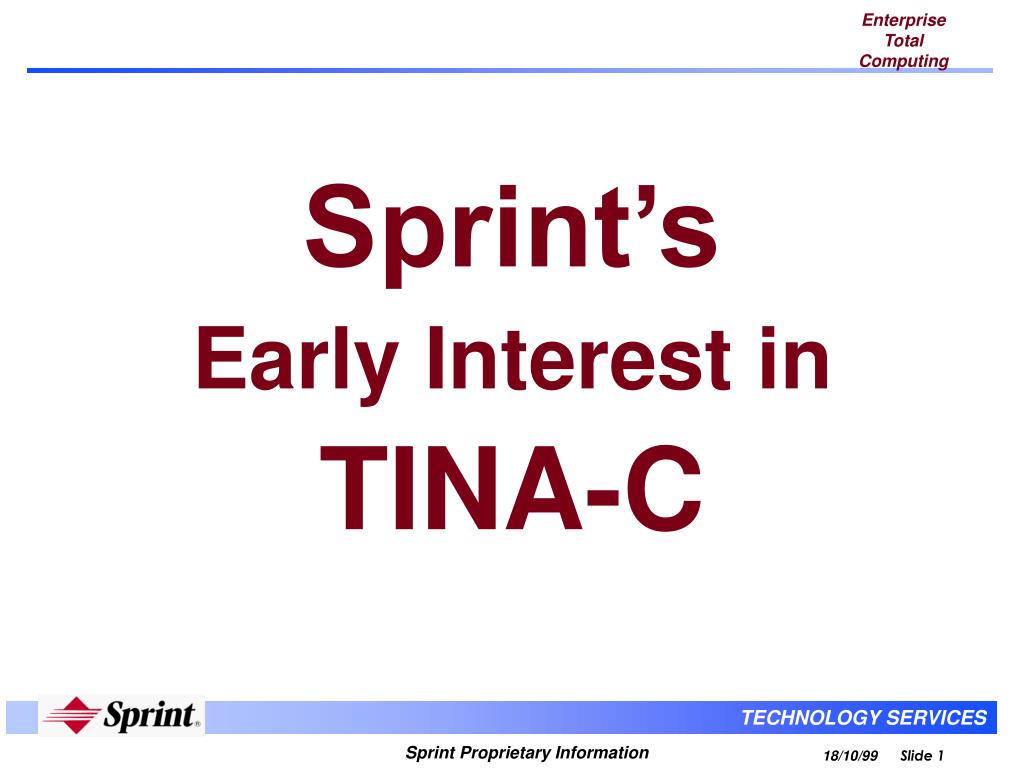 Enterprise
Total
Computing

Sprint's
Early Interest in
TINA-C

Sprint®

TECHNOLOGY SERVICES

Sprint Proprietary Information

18/10/99 Slide 1